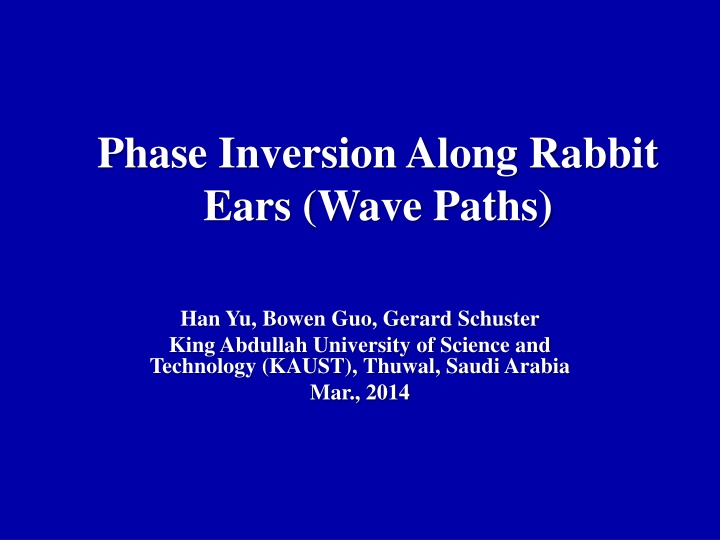 Phase Inversion Along Rabbit Ears (Wave Paths)

Han Yu, Bowen Guo, Gerard Schuster
King Abdullah University of Science and Technology (KAUST), Thuwal, Saudi Arabia
Mar., 2014